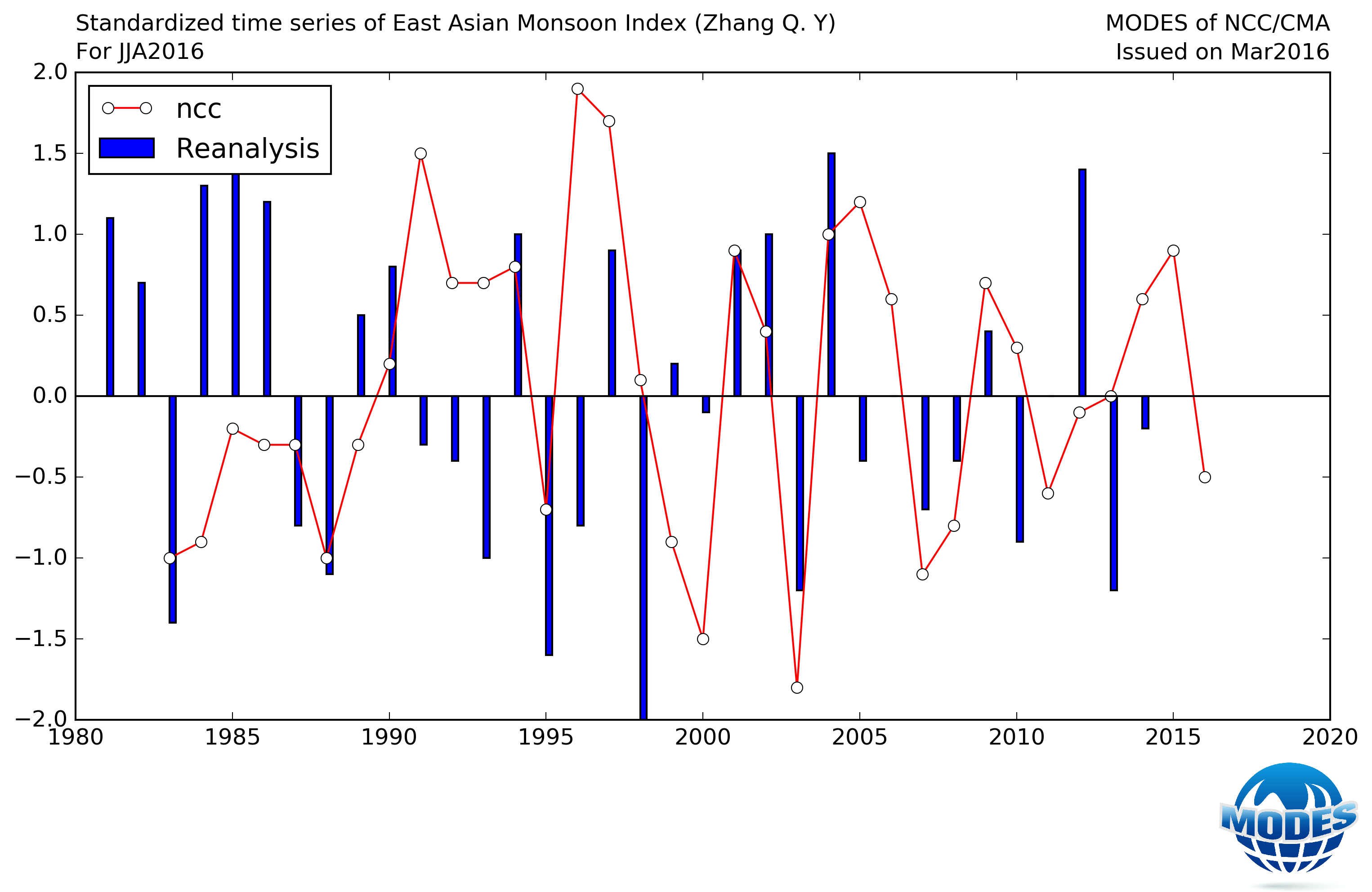 Standardized time series of East Asian Monsoon Index (Zhang Q. Y)
For JJA2016

MODES of NCC/CMA
Issued on Mar2016

ncc
Reanalysis

2.0
1.5
1.0
0.5
0.0
−0.5
−1.0
−1.5
−2.0

1980
1985
1990
1995
2000
2005
2010
2015
2020

MODES